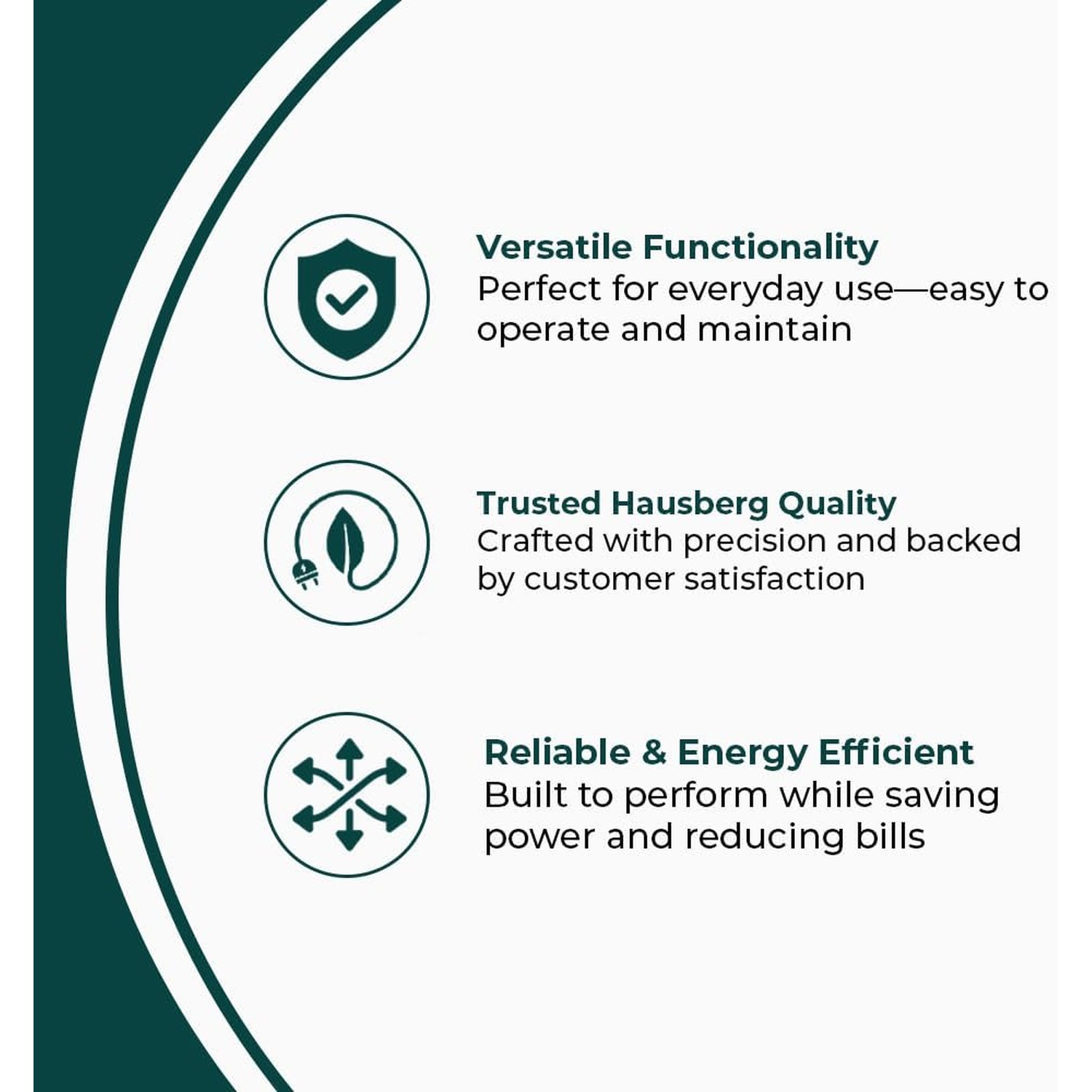 Versatile Functionality
Perfect for everyday use—easy to operate and maintain

Trusted Hausberg Quality
Crafted with precision and backed by customer satisfaction

Reliable & Energy Efficient
Built to perform while saving power and reducing bills